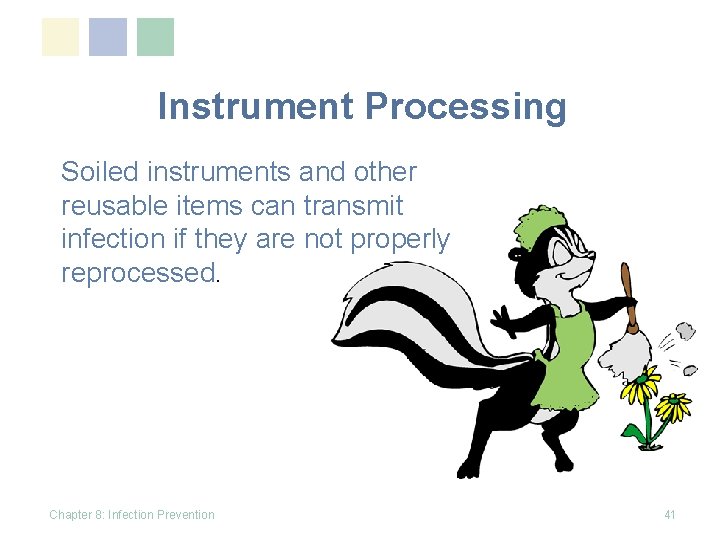 Instrument Processing

Soiled instruments and other reusable items can transmit infection if they are not properly reprocessed.

Chapter 8: Infection Prevention

41